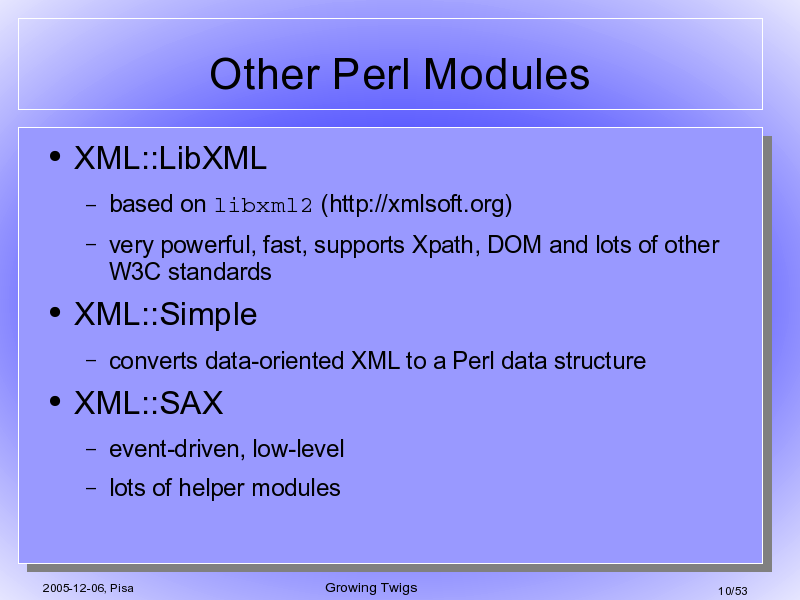 Other Perl Modules

• XML::LibXML
  – based on libxml2 (http://xmlsoft.org)
  – very powerful, fast, supports Xpath, DOM and lots of other W3C standards
• XML::Simple
  – converts data-oriented XML to a Perl data structure
• XML::SAX
  – event-driven, low-level
  – lots of helper modules

2005-12-06, Pisa

Growing Twigs

10/53